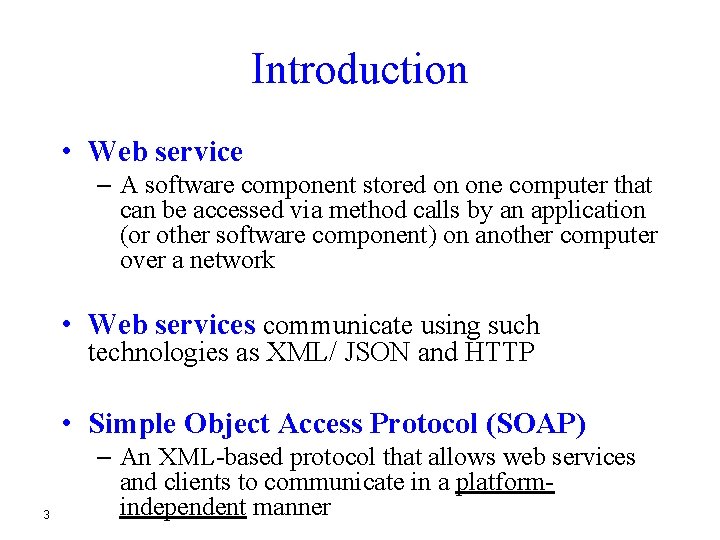 Introduction

• Web service

– A software component stored on one computer that can be accessed via method calls by an application (or other software component) on another computer over a network

• Web services communicate using such technologies as XML/ JSON and HTTP

• Simple Object Access Protocol (SOAP)

– An XML-based protocol that allows web services and clients to communicate in a platform-independent manner

3